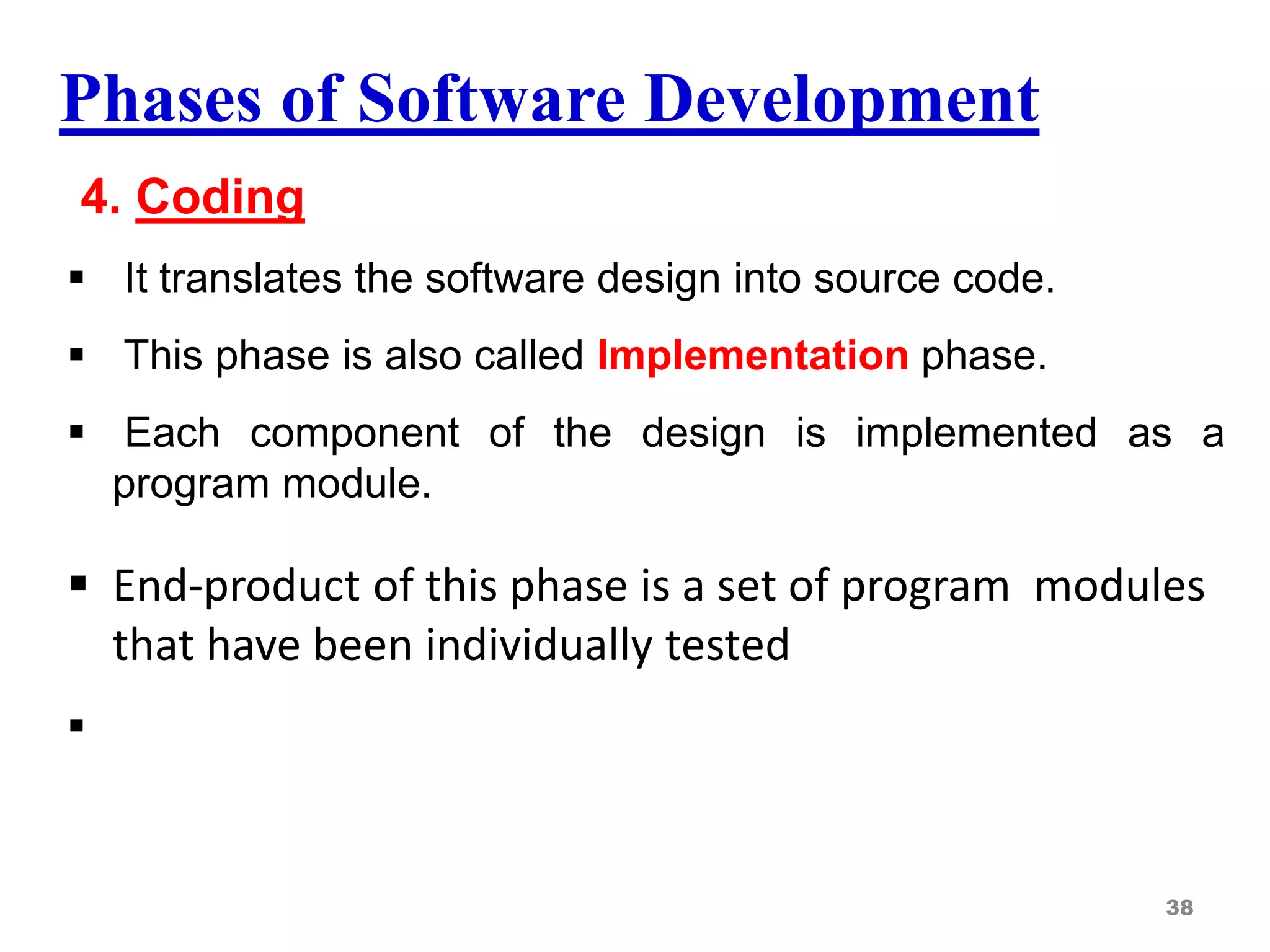 Phases of Software Development

4. Coding

▪ It translates the software design into source code.

▪ This phase is also called Implementation phase.

▪ Each component of the design is implemented as a program module.

▪ End-product of this phase is a set of program modules that have been individually tested

▪

38